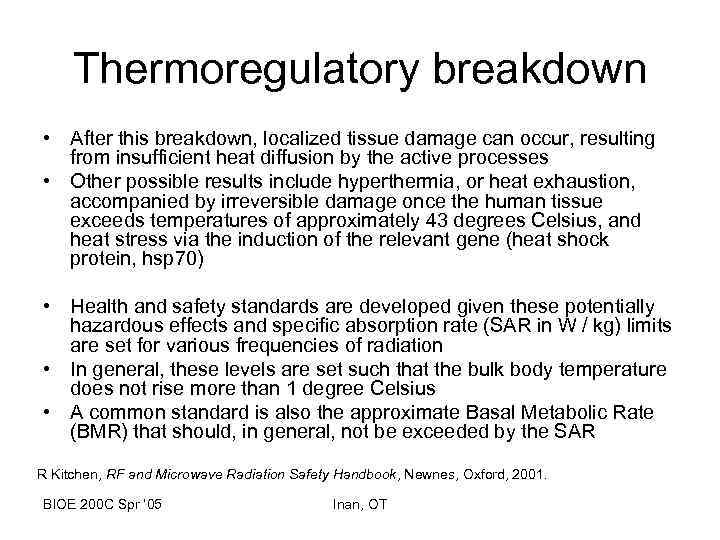 Thermoregulatory breakdown

• After this breakdown, localized tissue damage can occur, resulting from insufficient heat diffusion by the active processes
• Other possible results include hyperthermia, or heat exhaustion, accompanied by irreversible damage once the human tissue exceeds temperatures of approximately 43 degrees Celsius, and heat stress via the induction of the relevant gene (heat shock protein, hsp70)

• Health and safety standards are developed given these potentially hazardous effects and specific absorption rate (SAR in W / kg) limits are set for various frequencies of radiation
• In general, these levels are set such that the bulk body temperature does not rise more than 1 degree Celsius
• A common standard is also the approximate Basal Metabolic Rate (BMR) that should, in general, not be exceeded by the SAR

R Kitchen, RF and Microwave Radiation Safety Handbook, Newnes, Oxford, 2001.

BIOE 200C Spr '05

Inan, OT